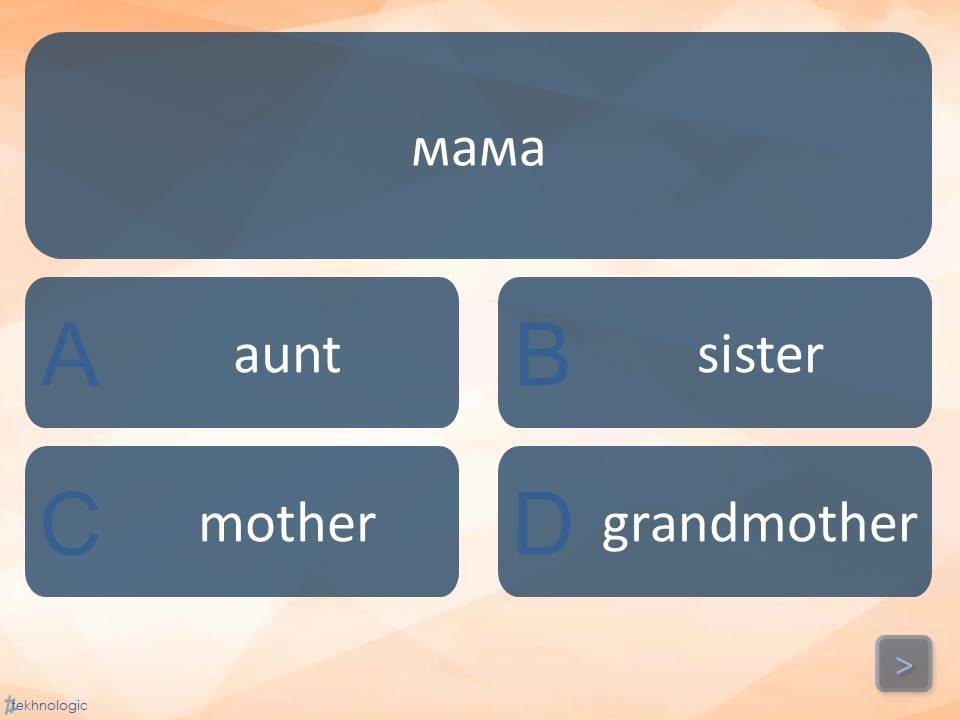 мама

A aunt

B sister

C mother

D grandmother

>

tekhnologic